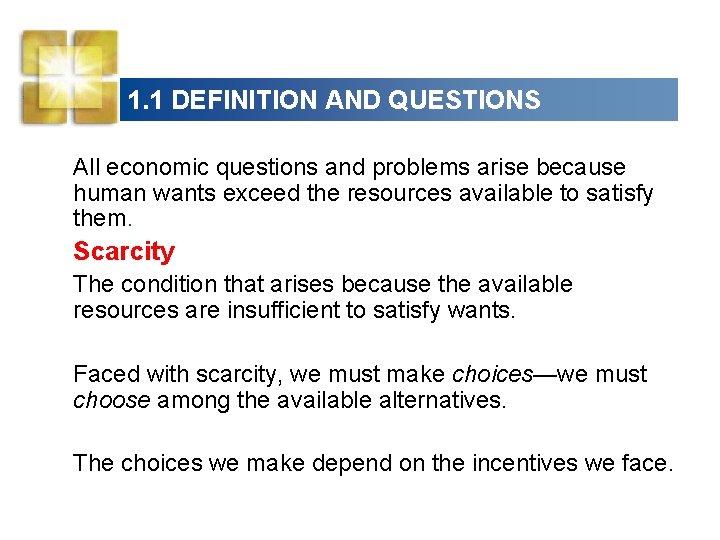 1.1 DEFINITION AND QUESTIONS

All economic questions and problems arise because human wants exceed the resources available to satisfy them.

Scarcity

The condition that arises because the available resources are insufficient to satisfy wants.

Faced with scarcity, we must make choices—we must choose among the available alternatives.

The choices we make depend on the incentives we face.